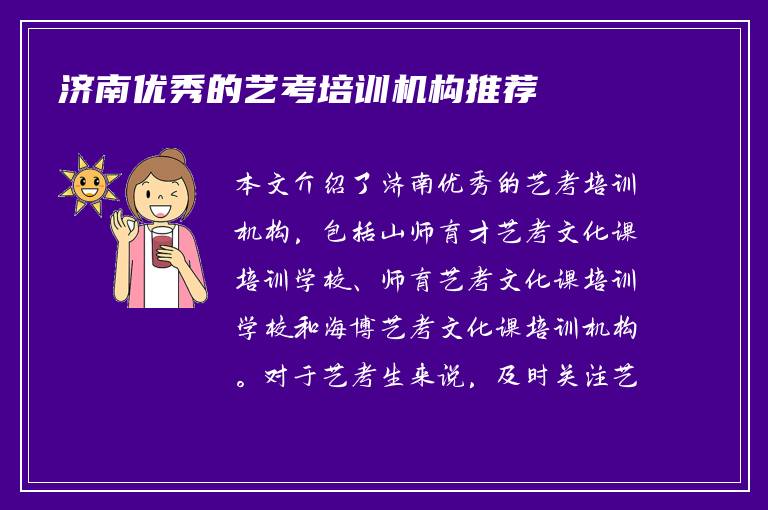 济南优秀的艺考培训机构推荐

本文介绍了济南优秀的艺考培训机构，包括山师育才艺考文化课培训学校、师育艺考文化课培训学校和海博艺考文化课培训机构。对于艺考生来说，及时关注艺